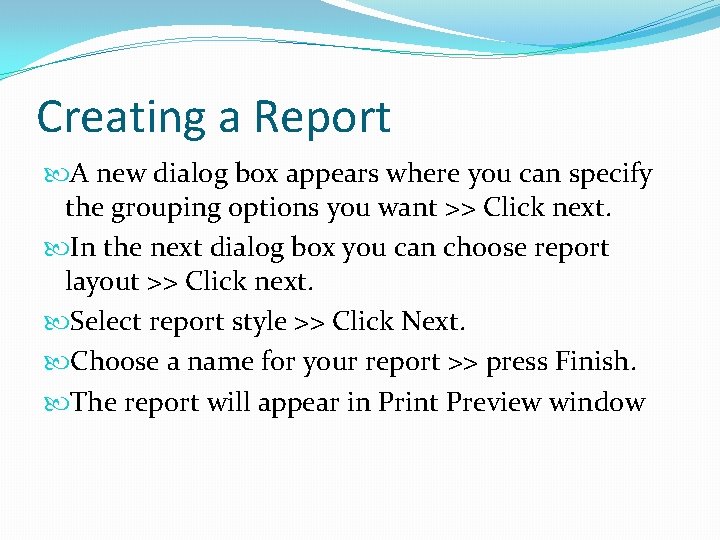 Creating a Report

A new dialog box appears where you can specify the grouping options you want >> Click next.

In the next dialog box you can choose report layout >> Click next.

Select report style >> Click Next.

Choose a name for your report >> press Finish.

The report will appear in Print Preview window